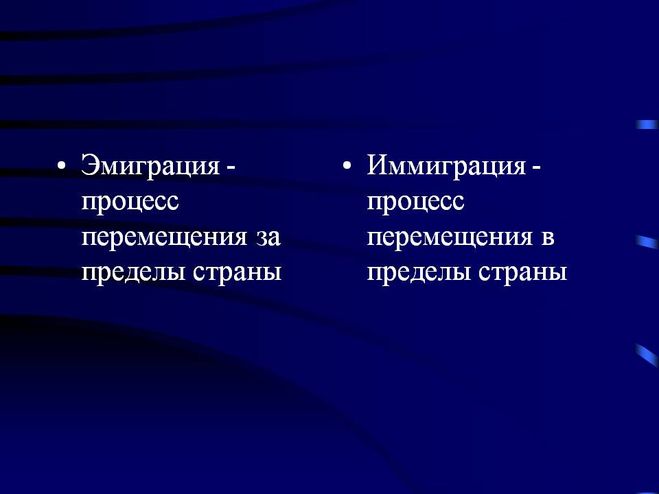 • Эмиграция - процесс перемещения за пределы страны

• Иммиграция - процесс перемещения в пределы страны